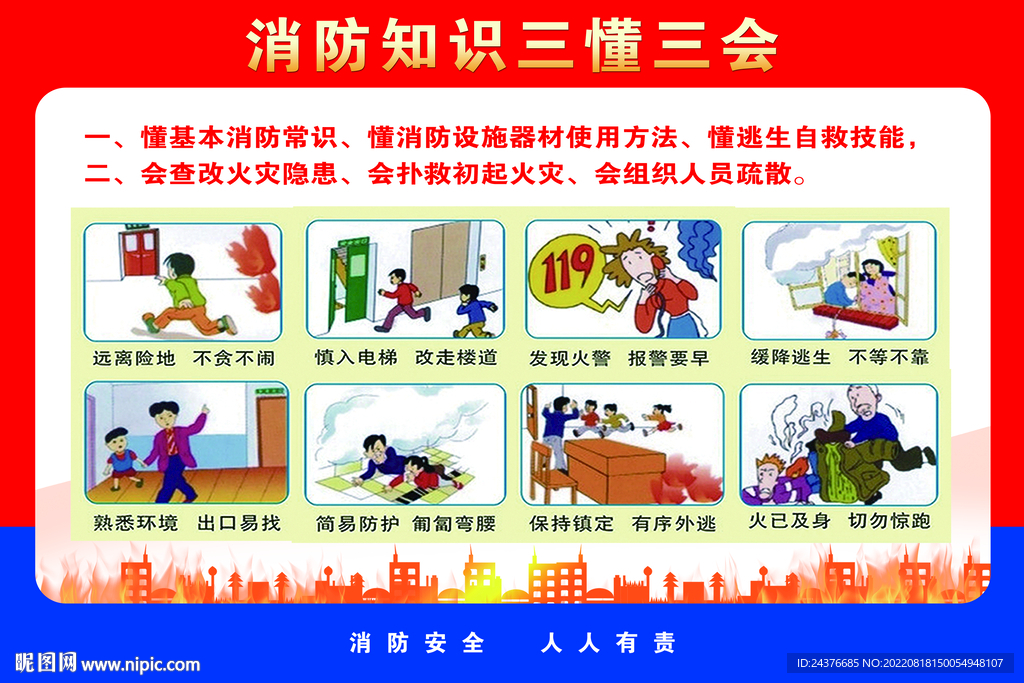 消防知识三懂三会

一、懂基本消防常识、懂消防设施器材使用方法、懂逃生自救技能，
二、会查改火灾隐患、会扑救初起火灾、会组织人员疏散。

119

远离险地 不贪不闹

慎入电梯 改走楼道

发现火警 报警要早

缓降逃生 不等不靠

熟悉环境 出口易找

简易防护 匍匐弯腰

保持镇定 有序外逃

火已及身 切勿惊跑

消防安全 人人有责

昵图网 www.nipic.com

ID:24376685 NO:20220818150054948107